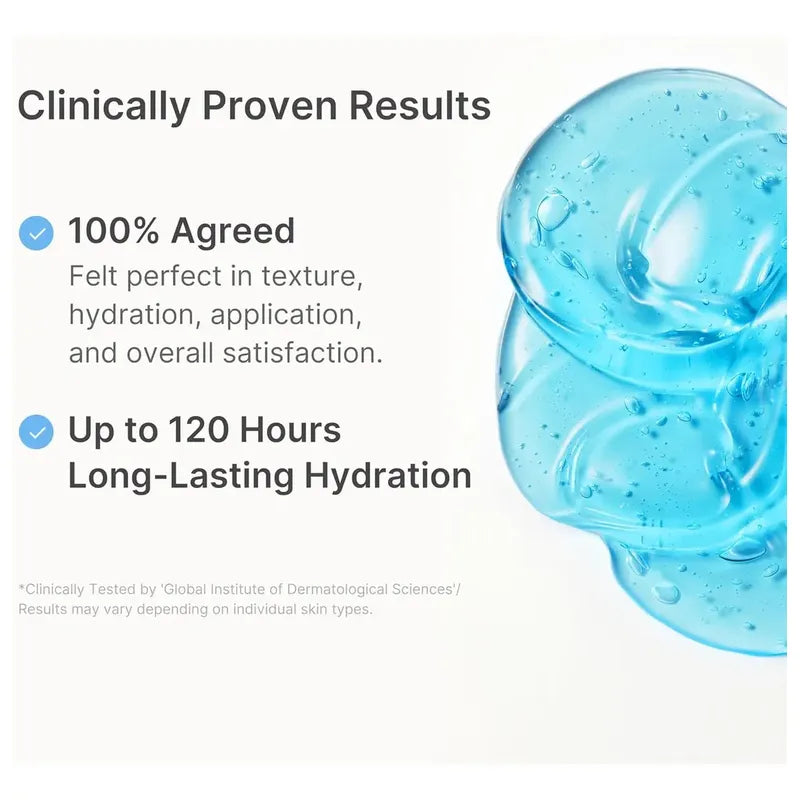 Clinically Proven Results

100% Agreed
Felt perfect in texture, hydration, application, and overall satisfaction.

Up to 120 Hours
Long-Lasting Hydration

*Clinically Tested by 'Global Institute of Dermatological Sciences'/
Results may vary depending on individual skin types.